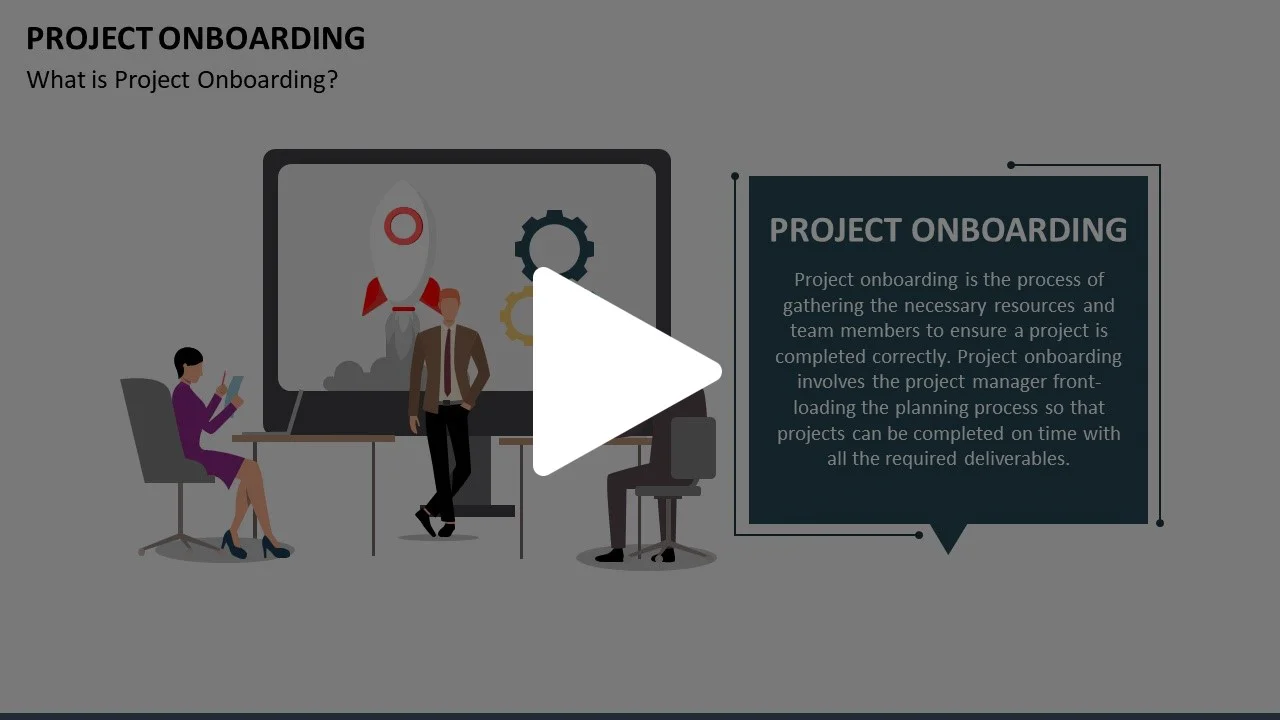 PROJECT ONBOARDING

What is Project Onboarding?

PROJECT ONBOARDING

Project onboarding is the process of gathering the necessary resources and team members to ensure a project is completed correctly. Project onboarding involves the project manager front-loading the planning process so that projects can be completed on time with all the required deliverables.